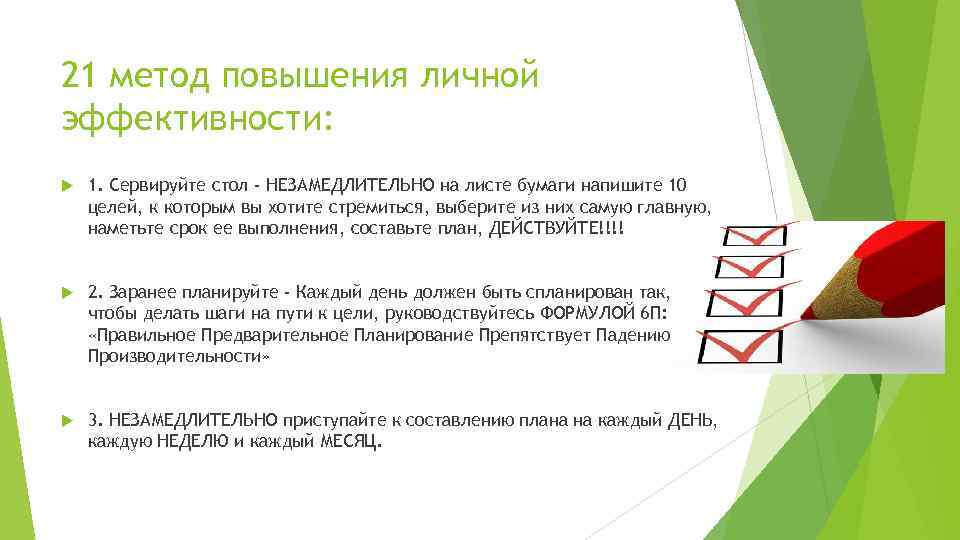 21 метод повышения личной эффективности:

1. Сервируйте стол - НЕЗАМЕДЛИТЕЛЬНО на листе бумаги напишите 10 целей, к которым вы хотите стремиться, выберите из них самую главную, наметьте срок ее выполнения, составьте план, ДЕЙСТВУЙТЕ!!!!

2. Заранее планируйте - Каждый день должен быть спланирован так, чтобы делать шаги на пути к цели, руководствуйтесь ФОРМУЛОЙ 6П: «Правильное Предварительное Планирование Препятствует Падению Производительности»

3. НЕЗАМЕДЛИТЕЛЬНО приступайте к составлению плана на каждый ДЕНЬ, каждую НЕДЕЛЮ и каждый МЕСЯЦ.